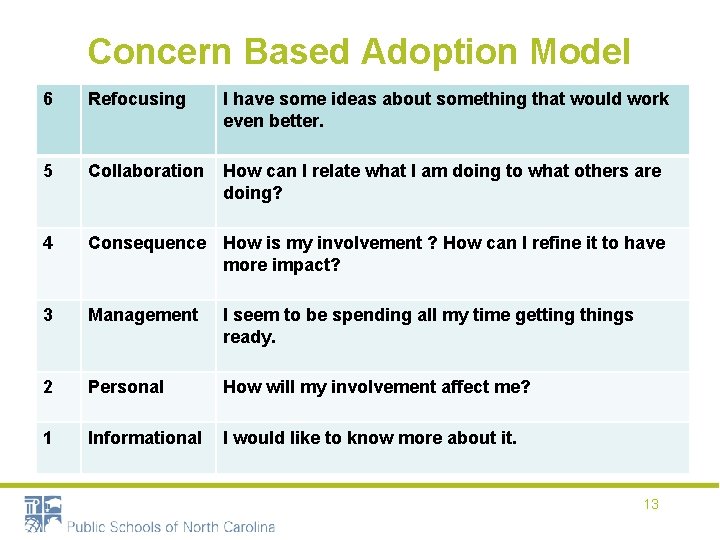 Concern Based Adoption Model

| 6 | Refocusing | I have some ideas about something that would work even better. |
|---|---|---|
| 5 | Collaboration | How can I relate what I am doing to what others are doing? |
| 4 | Consequence | How is my involvement ? How can I refine it to have more impact? |
| 3 | Management | I seem to be spending all my time getting things ready. |
| 2 | Personal | How will my involvement affect me? |
| 1 | Informational | I would like to know more about it. |

13

Public Schools of North Carolina